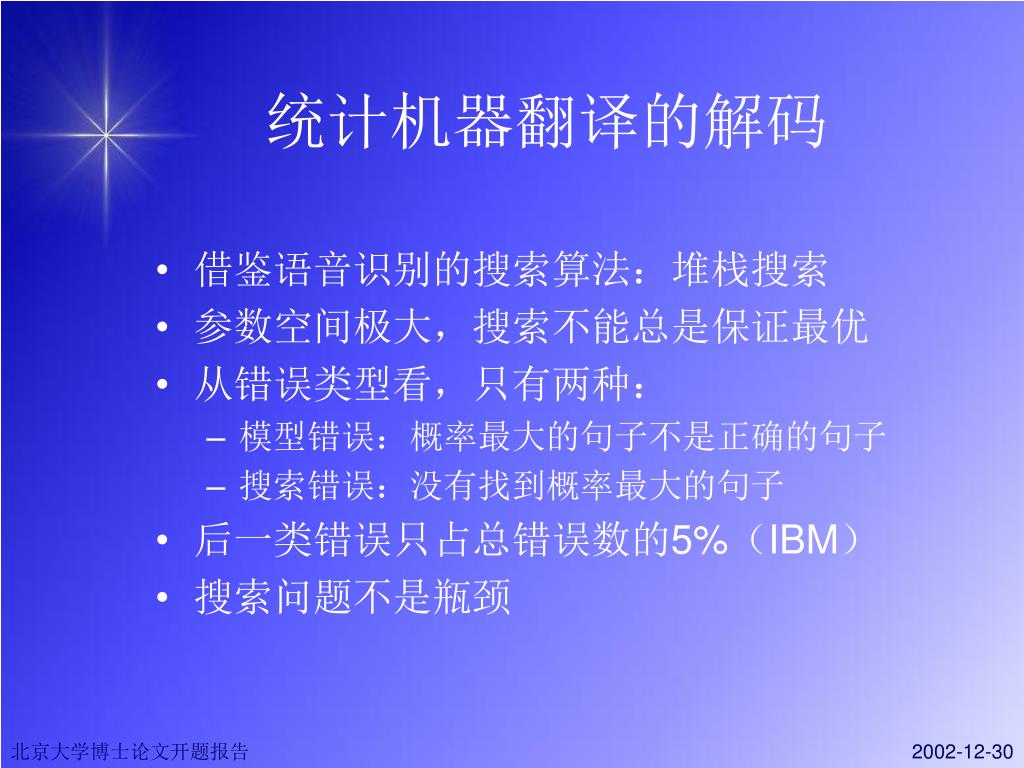 统计机器翻译的解码

• 借鉴语音识别的搜索算法：堆栈搜索
• 参数空间极大，搜索不能总是保证最优
• 从错误类型看，只有两种：
  – 模型错误：概率最大的句子不是正确的句子
  – 搜索错误：没有找到概率最大的句子
• 后一类错误只占总错误数的5%（IBM）
• 搜索问题不是瓶颈

北京大学博士论文开题报告

2002-12-30